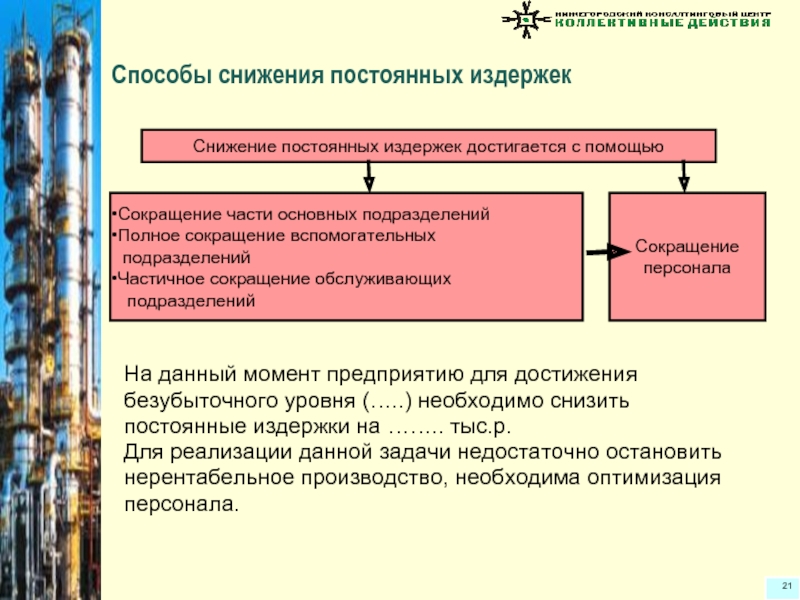 НИЖЕГОРОДСКИЙ КОНСАЛТИНГОВЫЙ ЦЕНТР
КОЛЛЕКТИВНЫЕ ДЕЙСТВИЯ

Способы снижения постоянных издержек

Снижение постоянных издержек достигается с помощью

•Сокращение части основных подразделений
•Полное сокращение вспомогательных подразделений
•Частичное сокращение обслуживающих подразделений

Сокращение персонала

На данный момент предприятию для достижения безубыточного уровня (…..) необходимо снизить постоянные издержки на …….. тыс.р.
Для реализации данной задачи недостаточно остановить нерентабельное производство, необходима оптимизация персонала.

21